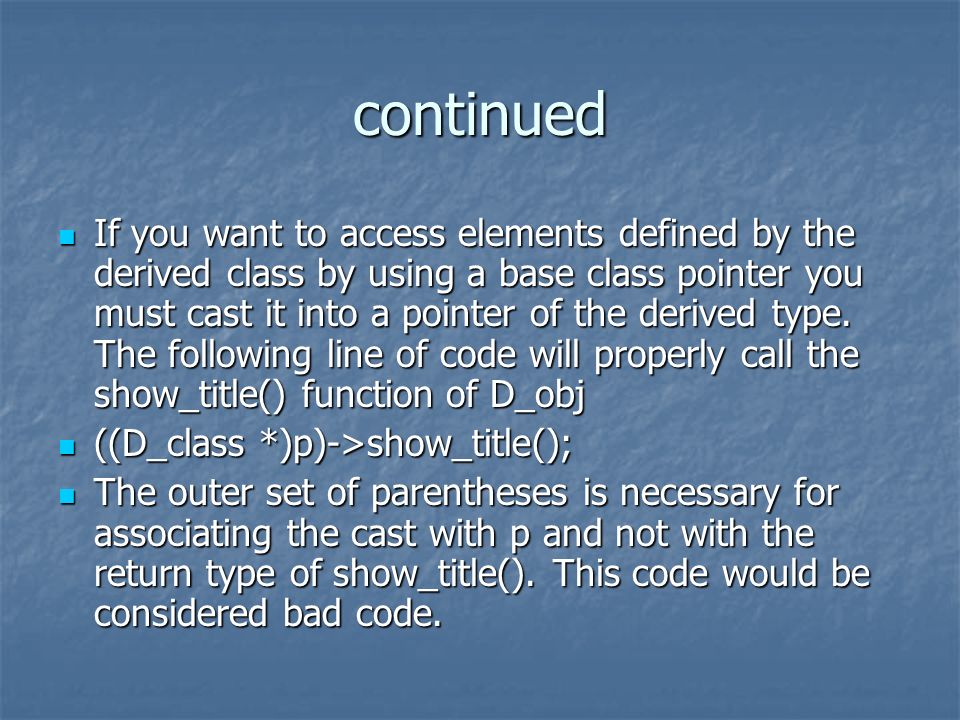 continued

- If you want to access elements defined by the derived class by using a base class pointer you must cast it into a pointer of the derived type. The following line of code will properly call the show_title() function of D_obj
- ((D_class *)p)->show_title();
- The outer set of parentheses is necessary for associating the cast with p and not with the return type of show_title(). This code would be considered bad code.